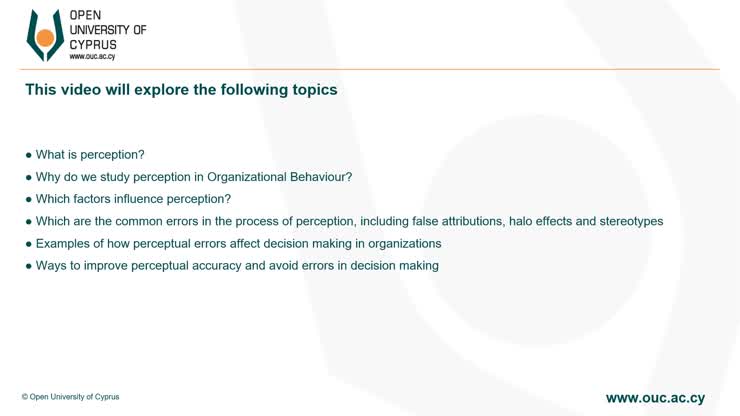 OPEN
UNIVERSITY OF
CYPRUS
www.ouc.ac.cy

This video will explore the following topics

● What is perception?
● Why do we study perception in Organizational Behaviour?
● Which factors influence perception?
● Which are the common errors in the process of perception, including false attributions, halo effects and stereotypes
● Examples of how perceptual errors affect decision making in organizations
● Ways to improve perceptual accuracy and avoid errors in decision making

© Open University of Cyprus

www.ouc.ac.cy